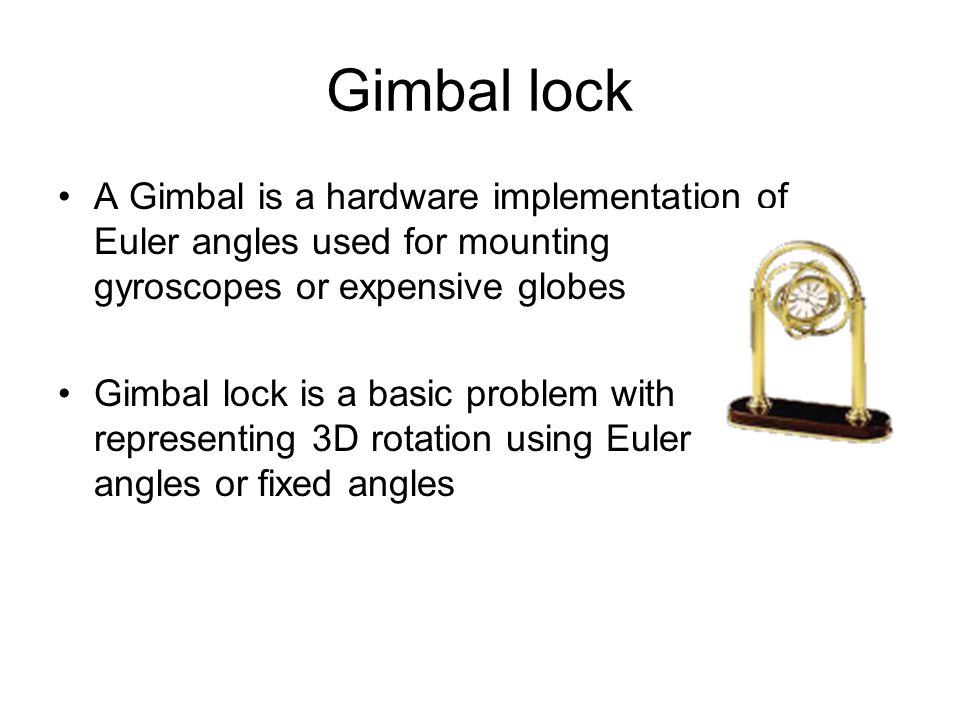 Gimbal lock

• A Gimbal is a hardware implementation of Euler angles used for mounting gyroscopes or expensive globes

• Gimbal lock is a basic problem with representing 3D rotation using Euler angles or fixed angles